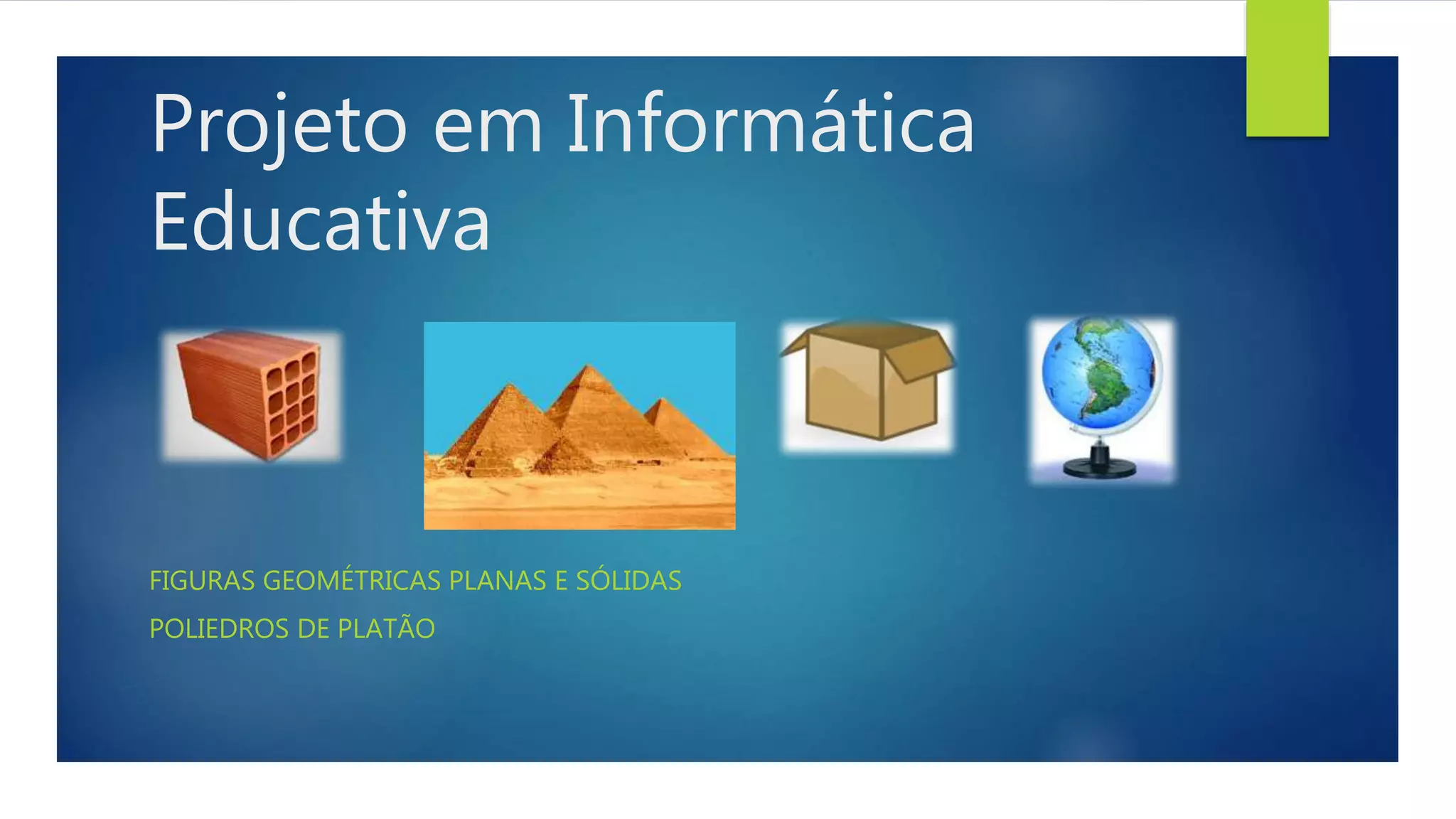 Projeto em Informática Educativa

FIGURAS GEOMÉTRICAS PLANAS E SÓLIDAS

POLIEDROS DE PLATÃO